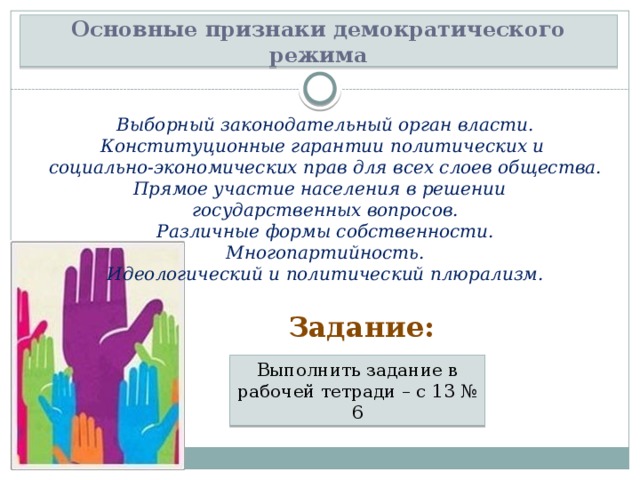 Основные признаки демократического режима

Выборный законодательный орган власти.
Конституционные гарантии политических и социально-экономических прав для всех слоев общества.
Прямое участие населения в решении государственных вопросов.
Различные формы собственности.
Многопартийность.
Идеологический и политический плюрализм.

Задание:

Выполнить задание в рабочей тетради – с 13 № 6